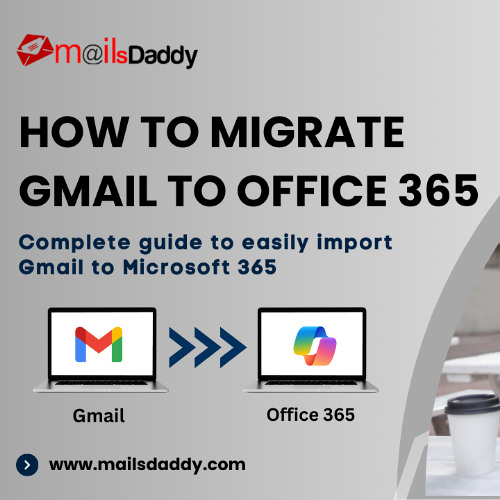 m@ilsDaddy

HOW TO MIGRATE GMAIL TO OFFICE 365

Complete guide to easily import Gmail to Microsoft 365

Gmail

Office 365

www.mailsdaddy.com